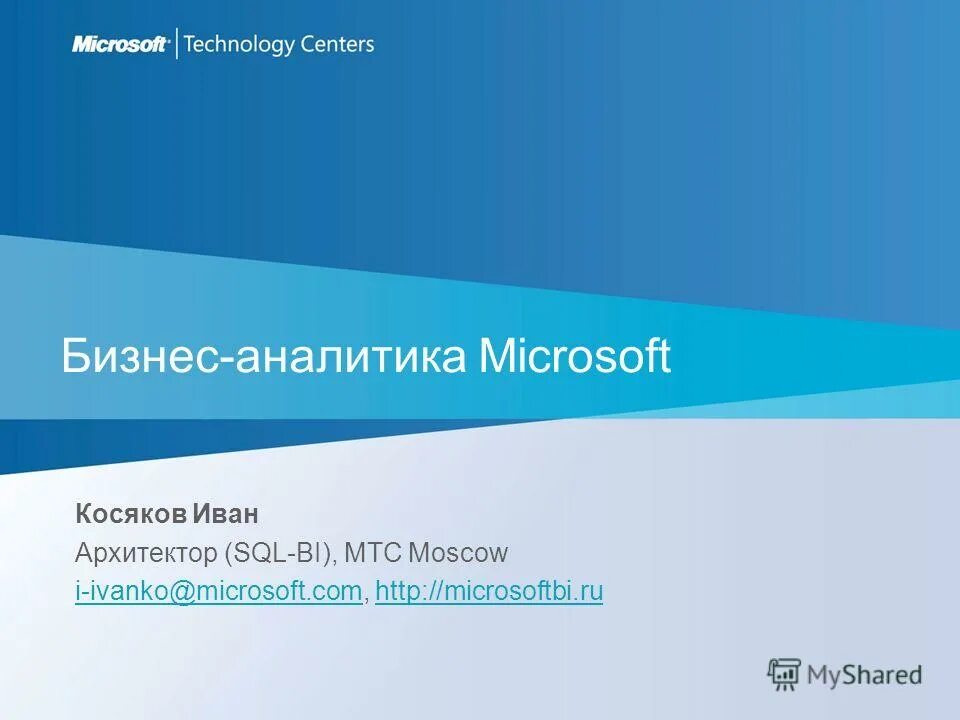 Microsoft | Technology Centers

Бизнес-аналитика Microsoft

Косяков Иван
Архитектор (SQL-BI), MTC Moscow
i-ivanko@microsoft.com, http://microsoftbi.ru

MyShared